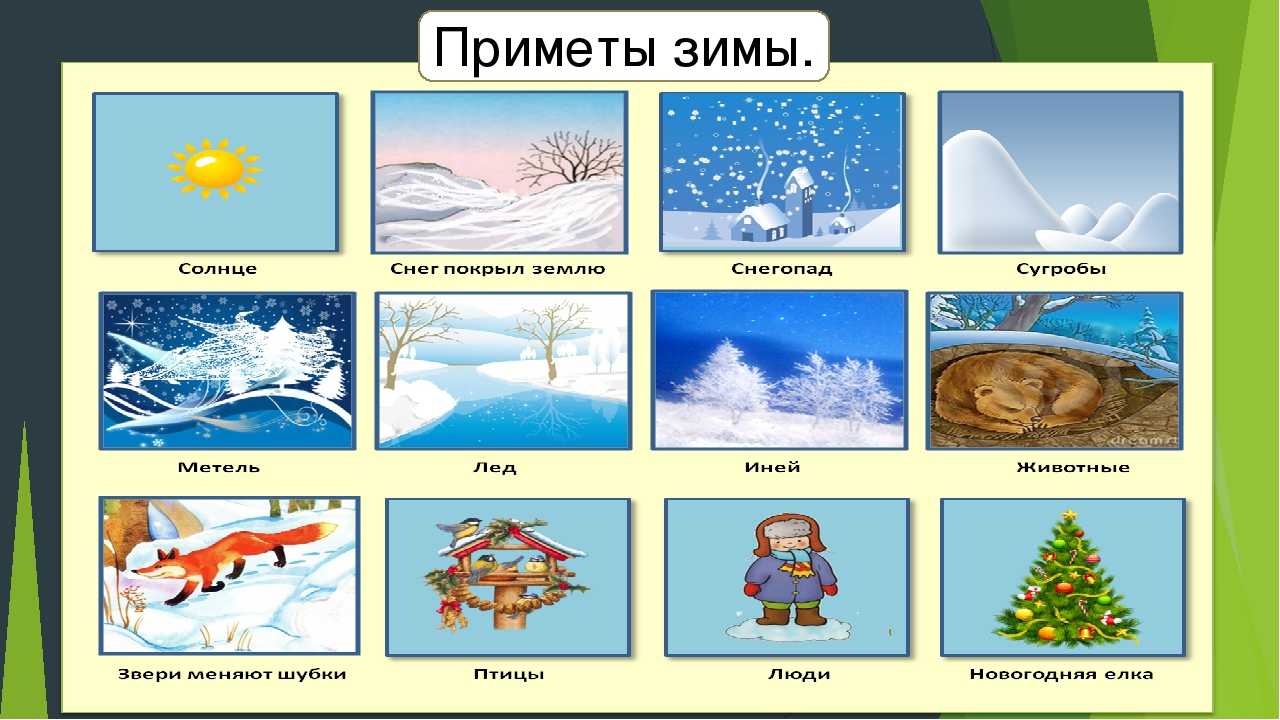 Приметы зимы.

Солнце

Снег покрыл землю

Снегопад

Сугробы

Метель

Лед

Иней

Животные

Звери меняют шубки

Птицы

Люди

Новогодняя елка